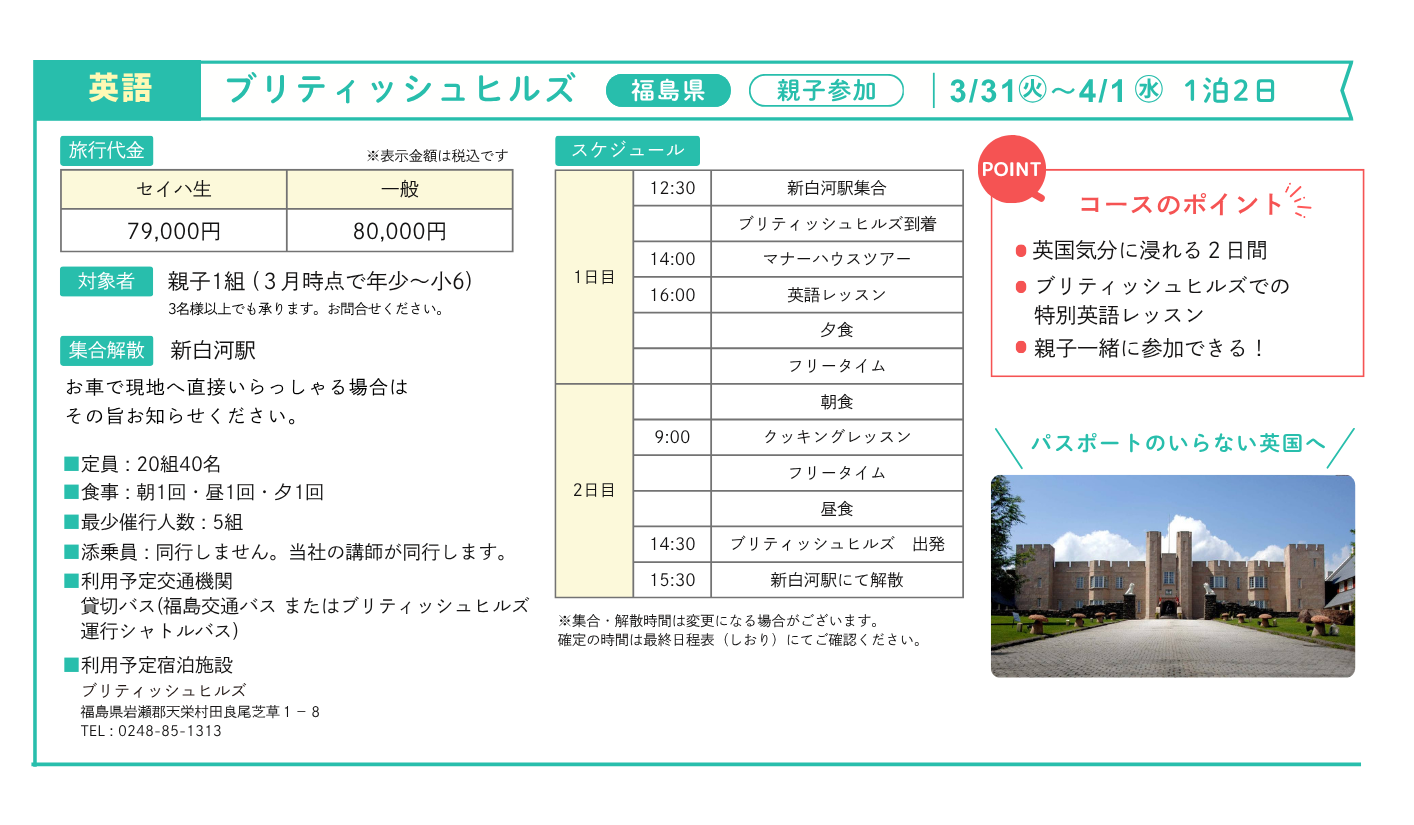 英語 ブリティッシュヒルズ 福島県 親子参加 3/31㊋～4/1㊌ 1泊2日

旅行代金
※表示金額は税込です

| セイハ生 | 一般 |
|---|---|
| 79,000円 | 80,000円 |

対象者 親子1組（3月時点で年少～小6）
3名様以上でも承ります。お問合せください。

集合解散 新白河駅
お車で現地へ直接いらっしゃる場合は
その旨お知らせください。

■定員：20組40名
■食事：朝1回・昼1回・夕1回
■最少催行人数：5組
■添乗員：同行しません。当社の講師が同行します。
■利用予定交通機関
貸切バス(福島交通バス またはブリティッシュヒルズ運行シャトルバス)
■利用予定宿泊施設
ブリティッシュヒルズ
福島県岩瀬郡天栄村田良尾芝草１－８
TEL：0248-85-1313

スケジュール

| | | |
|---|---|---|
| 1日目 | 12:30 | 新白河駅集合 |
| | | ブリティッシュヒルズ到着 |
| | 14:00 | マナーハウスツアー |
| | 16:00 | 英語レッスン |
| | | 夕食 |
| | | フリータイム |
| 2日目 | | 朝食 |
| | 9:00 | クッキングレッスン |
| | | フリータイム |
| | | 昼食 |
| | 14:30 | ブリティッシュヒルズ　出発 |
| | 15:30 | 新白河駅にて解散 |

※集合・解散時間は変更になる場合がございます。
確定の時間は最終日程表（しおり）にてご確認ください。

POINT
コースのポイント
● 英国気分に浸れる２日間
● ブリティッシュヒルズでの特別英語レッスン
● 親子一緒に参加できる！

パスポートのいらない英国へ